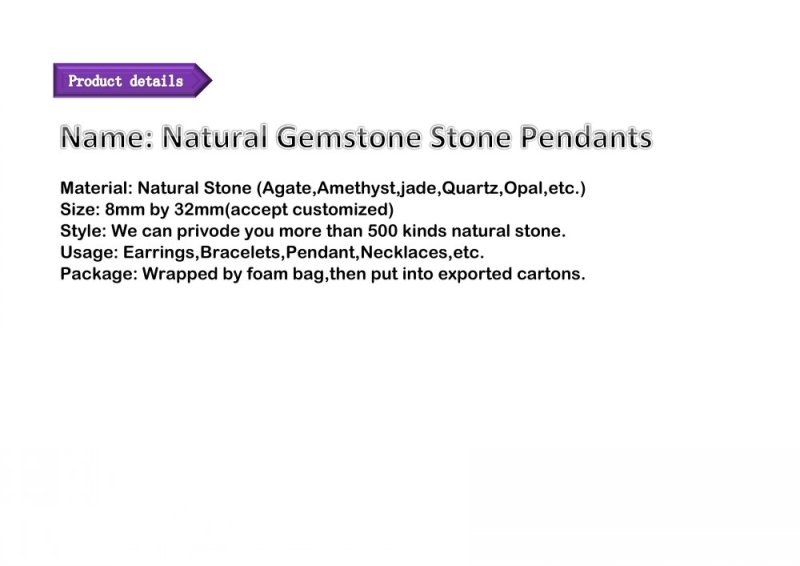 Product details

Name: Natural Gemstone Stone Pendants

Material: Natural Stone (Agate,Amethyst,jade,Quartz,Opal,etc.)
Size: 8mm by 32mm(accept customized)
Style: We can privode you more than 500 kinds natural stone.
Usage: Earrings,Bracelets,Pendant,Necklaces,etc.
Package: Wrapped by foam bag,then put into exported cartons.